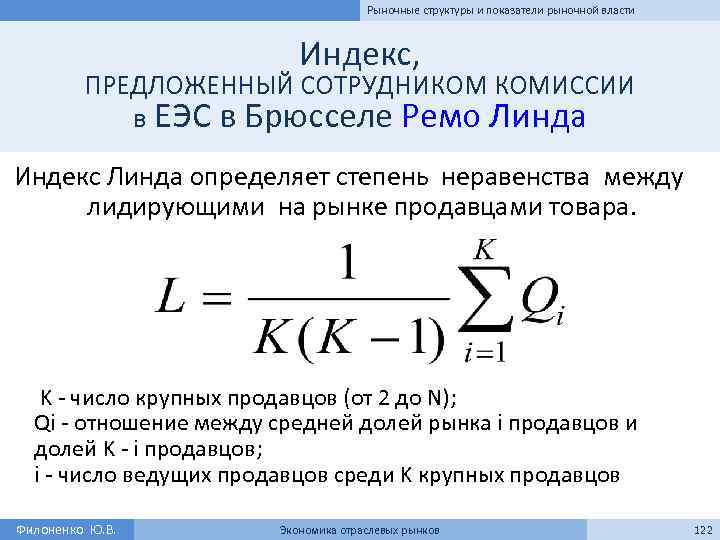 Рыночные структуры и показатели рыночной власти

Индекс,
ПРЕДЛОЖЕННЫЙ СОТРУДНИКОМ КОМИССИИ
в ЕЭС в Брюсселе Ремо Линда

Индекс Линда определяет степень неравенства между лидирующими на рынке продавцами товара.

$L = \frac{1}{K(K-1)} \sum_{i=1}^{K} Q_i$

К - число крупных продавцов (от 2 до N);
Qi - отношение между средней долей рынка i продавцов и долей К - i продавцов;
i - число ведущих продавцов среди К крупных продавцов

Филоненко Ю.В.

Экономика отраслевых рынков

122